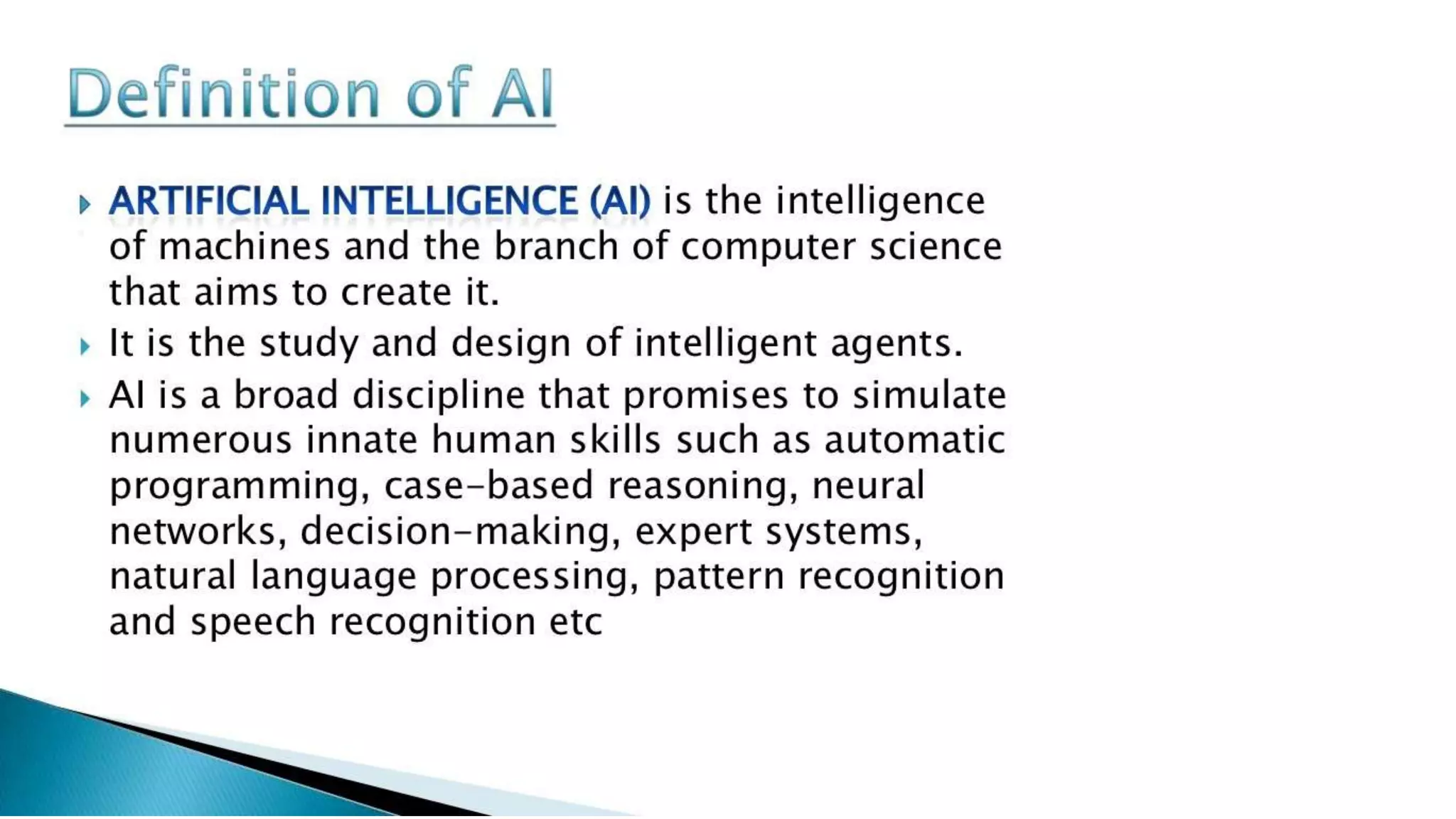 Definition of AI

ARTIFICIAL INTELLIGENCE (AI) is the intelligence of machines and the branch of computer science that aims to create it.

It is the study and design of intelligent agents.

AI is a broad discipline that promises to simulate numerous innate human skills such as automatic programming, case-based reasoning, neural networks, decision-making, expert systems, natural language processing, pattern recognition and speech recognition etc